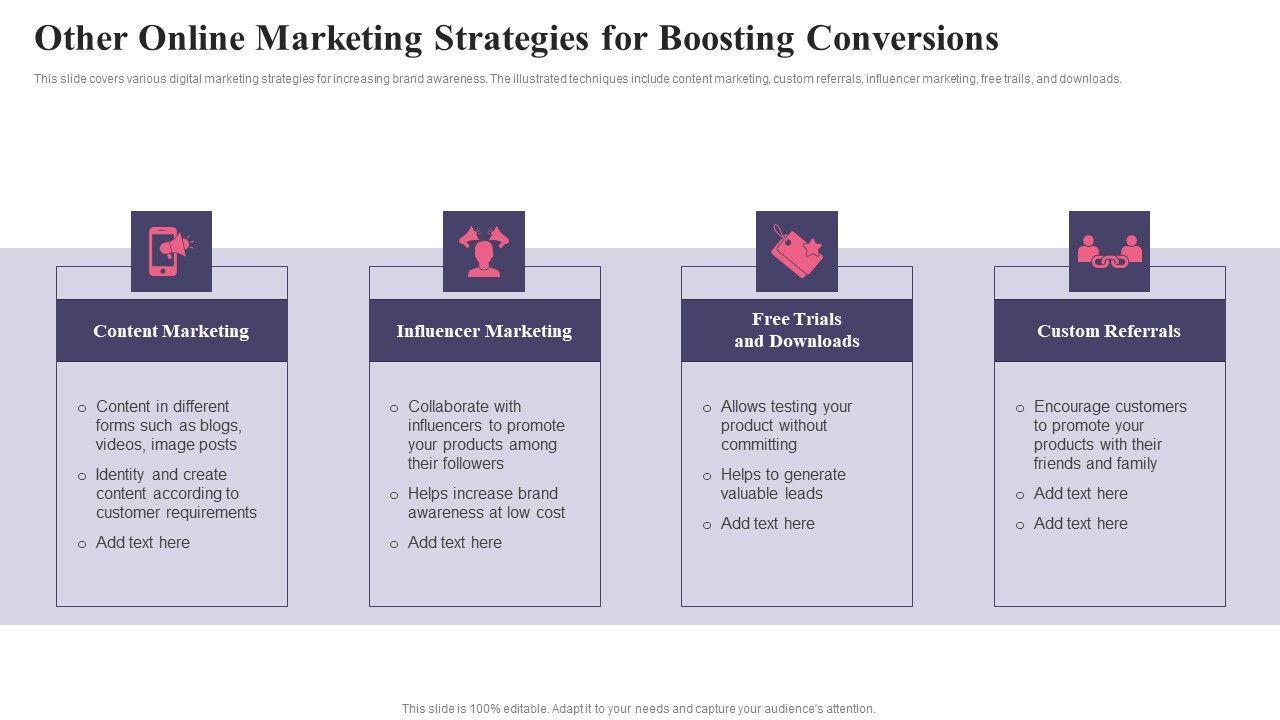 Other Online Marketing Strategies for Boosting Conversions

This slide covers various digital marketing strategies for increasing brand awareness. The illustrated techniques include content marketing, custom referrals, influencer marketing, free trails, and downloads.

Content Marketing

o Content in different forms such as blogs, videos, image posts
o Identity and create content according to customer requirements
o Add text here

Influencer Marketing

o Collaborate with influencers to promote your products among their followers
o Helps increase brand awareness at low cost
o Add text here

Free Trials and Downloads

o Allows testing your product without committing
o Helps to generate valuable leads
o Add text here

Custom Referrals

o Encourage customers to promote your products with their friends and family
o Add text here
o Add text here

This slide is 100% editable. Adapt it to your needs and capture your audience's attention.